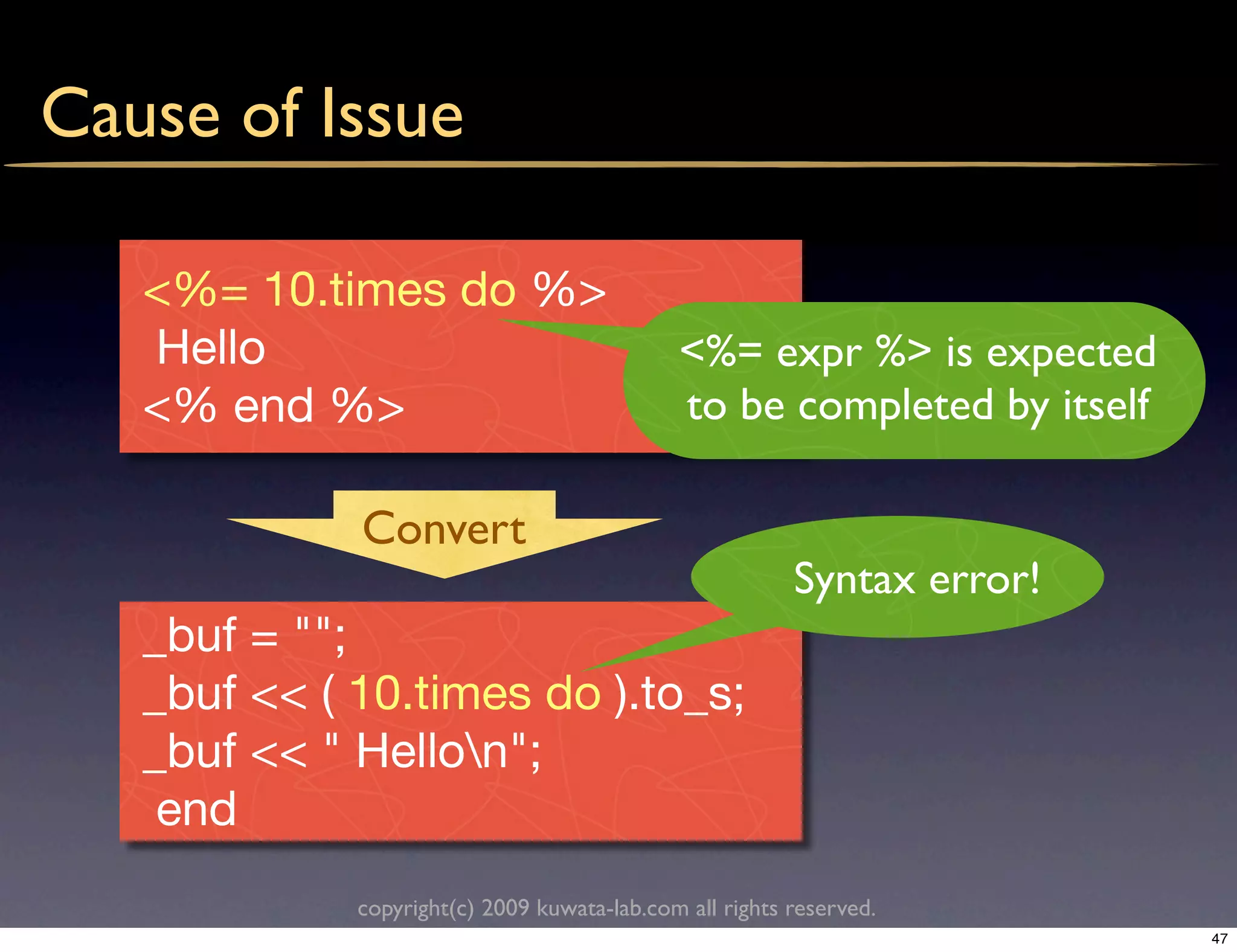 Cause of Issue

<%= 10.times do %>
Hello
<% end %>

<%= expr %> is expected to be completed by itself

Convert

Syntax error!

_buf = "";
_buf << ( 10.times do ).to_s;
_buf << " Hello\n";
end

copyright(c) 2009 kuwata-lab.com all rights reserved.

47